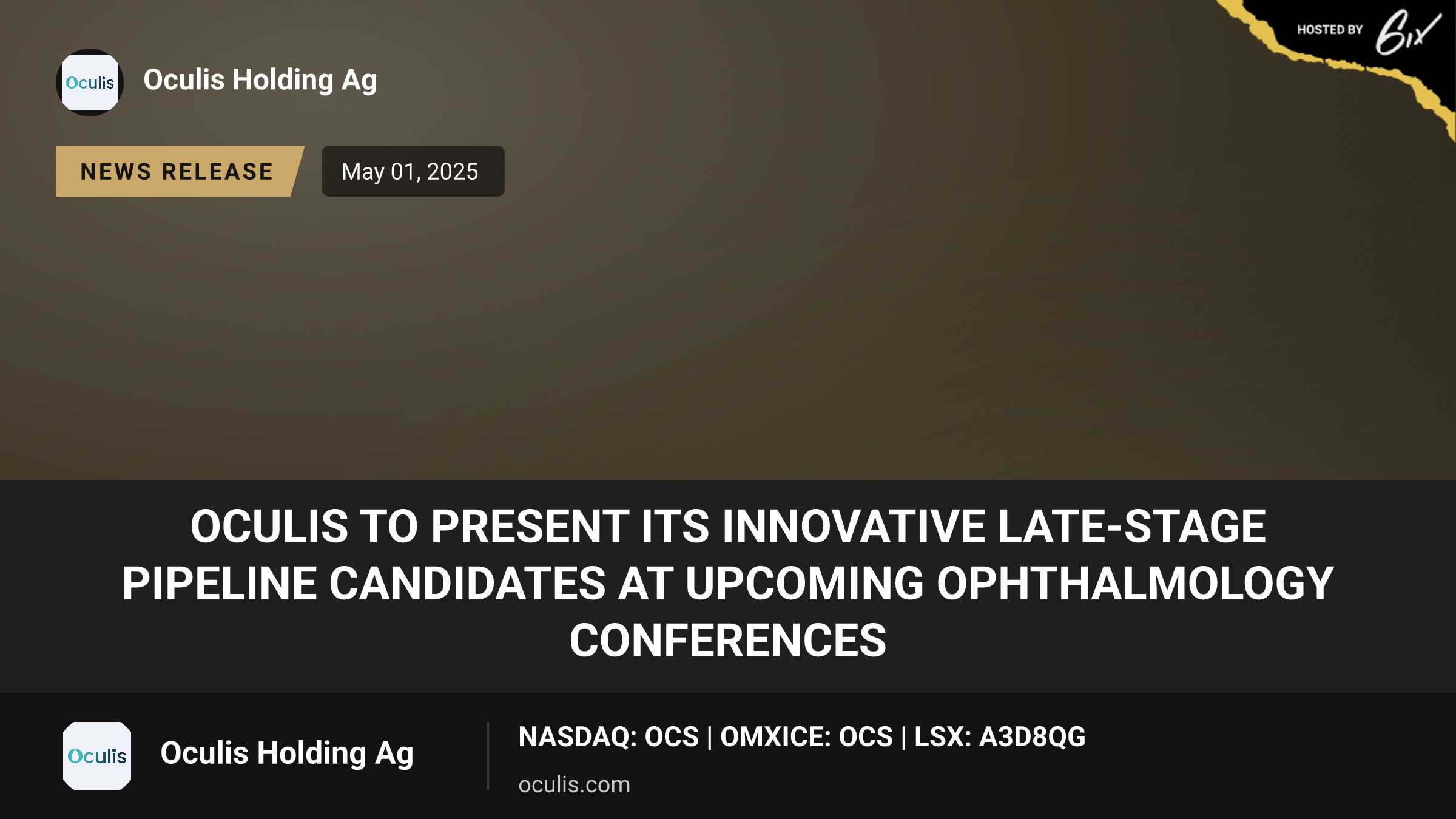 HOSTED BY 6ix

Oculis

Oculis Holding Ag

NEWS RELEASE

May 01, 2025

OCULIS TO PRESENT ITS INNOVATIVE LATE-STAGE PIPELINE CANDIDATES AT UPCOMING OPHTHALMOLOGY CONFERENCES

Oculis

Oculis Holding Ag

NASDAQ: OCS | OMXICE: OCS | LSX: A3D8QG

oculis.com